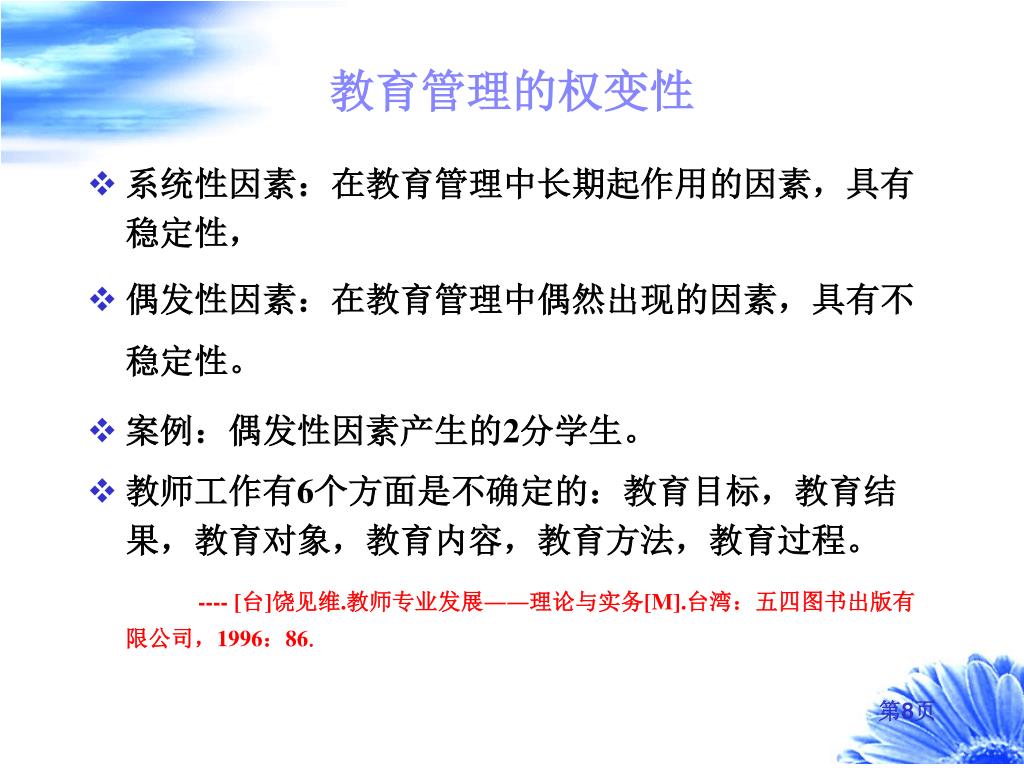 教育管理的权变性

❖ 系统性因素：在教育管理中长期起作用的因素，具有稳定性，

❖ 偶发性因素：在教育管理中偶然出现的因素，具有不稳定性。

❖ 案例：偶发性因素产生的2分学生。

❖ 教师工作有6个方面是不确定的：教育目标，教育结果，教育对象，教育内容，教育方法，教育过程。

---- [台]饶见维.教师专业发展——理论与实务[M].台湾：五四图书出版有限公司，1996：86.

第8页